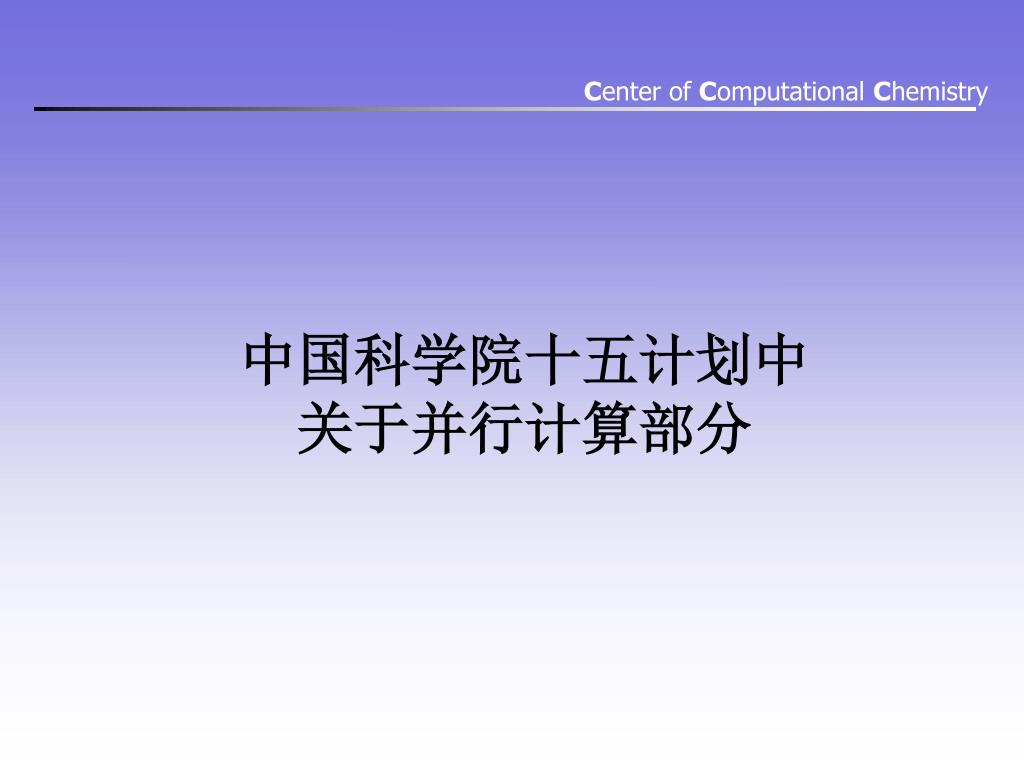 Center of Computational Chemistry

中国科学院十五计划中
关于并行计算部分